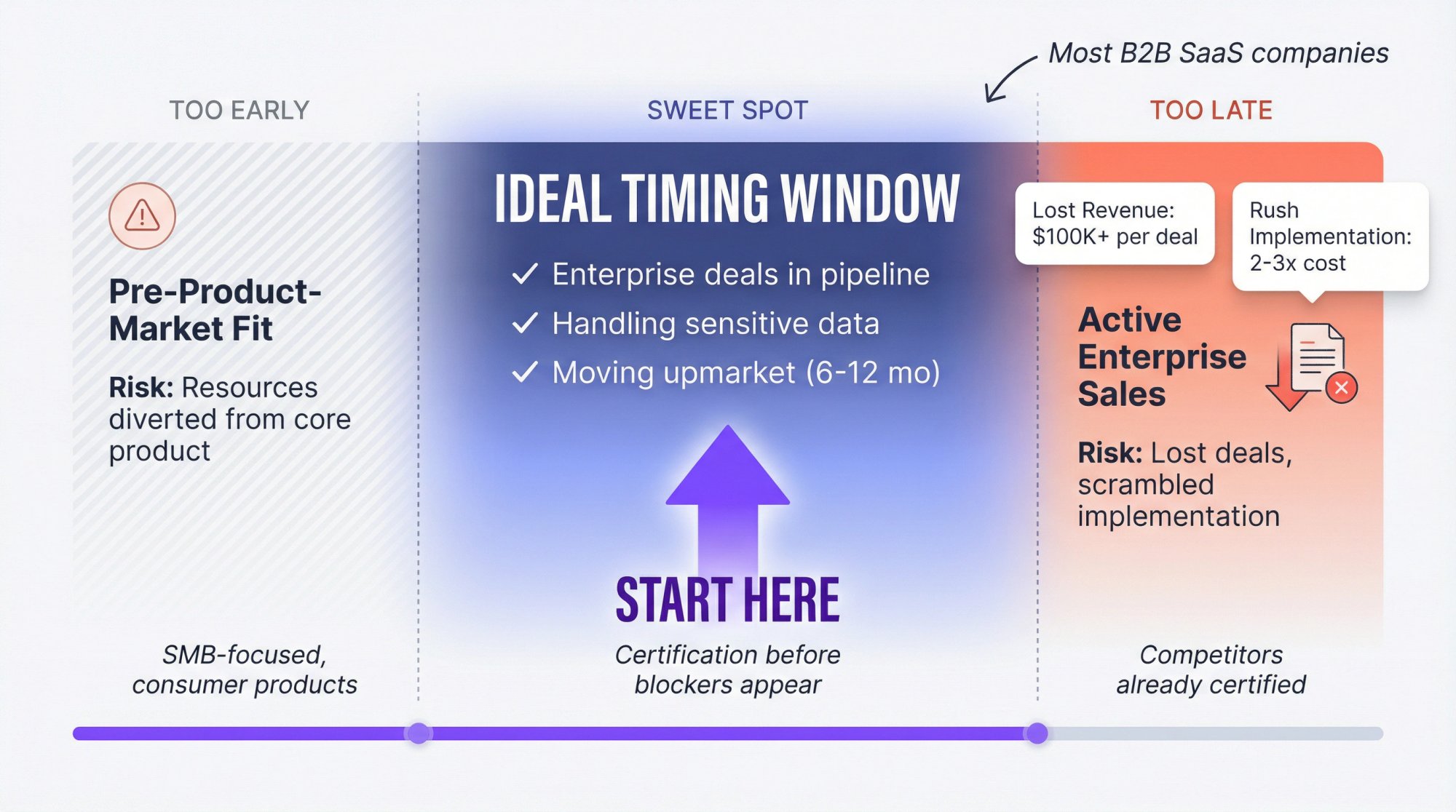 Most B2B SaaS companies

TOO EARLY

Pre-Product-Market Fit

Risk: Resources diverted from core product

SMB-focused, consumer products

SWEET SPOT

IDEAL TIMING WINDOW

✓ Enterprise deals in pipeline
✓ Handling sensitive data
✓ Moving upmarket (6-12 mo)

START HERE

Certification before blockers appear

TOO LATE

Lost Revenue: $100K+ per deal

Rush Implementation: 2-3x cost

Active Enterprise Sales

Risk: Lost deals, scrambled implementation

Competitors already certified